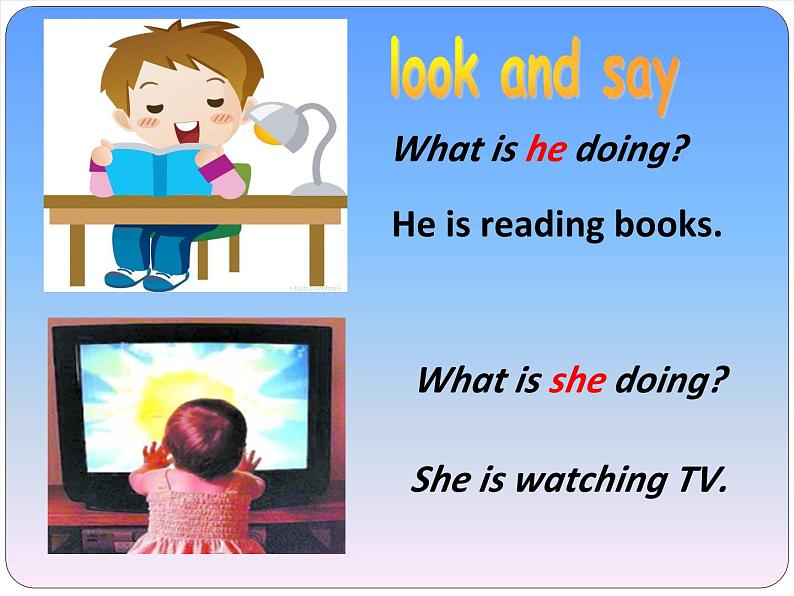 look and say

What is he doing?

He is reading books.

What is she doing?

She is watching TV.